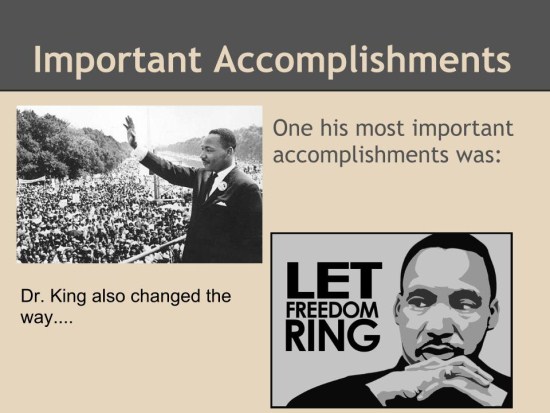 Important Accomplishments

One his most important accomplishments was:

Dr. King also changed the way....

LET FREEDOM RING